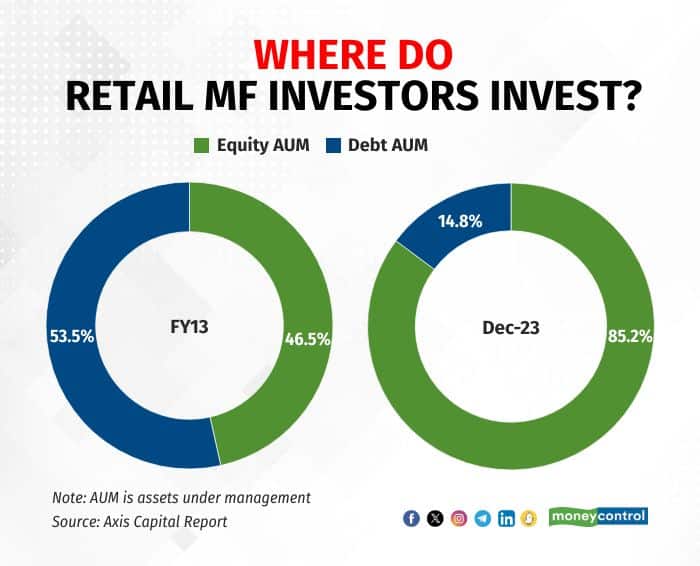 WHERE DO
RETAIL MF INVESTORS INVEST?

Equity AUM Debt AUM

53.5%
FY13
46.5%

14.8%
Dec-23
85.2%

Note: AUM is assets under management
Source: Axis Capital Report

moneycontrol